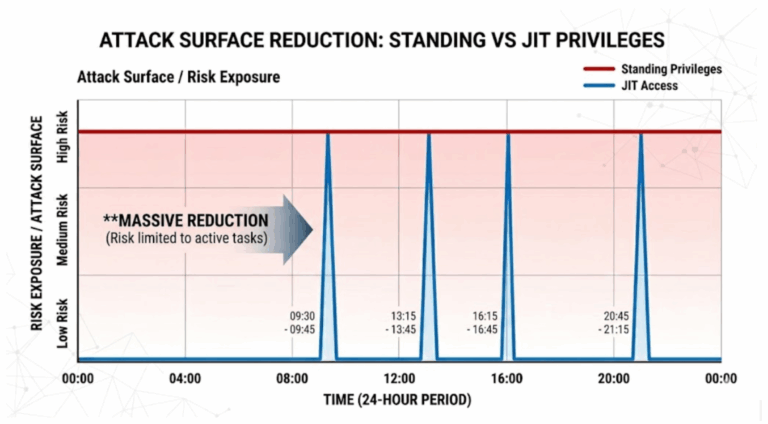 ATTACK SURFACE REDUCTION: STANDING VS JIT PRIVILEGES

Attack Surface / Risk Exposure

Standing Privileges
JIT Access

RISK EXPOSURE / ATTACK SURFACE

High Risk
Medium Risk
Low Risk

**MASSIVE REDUCTION
(Risk limited to active tasks)

09:30 - 09:45
13:15 - 13:45
16:15 - 16:45
20:45 - 21:15

00:00
04:00
08:00
12:00
16:00
20:00
00:00

TIME (24-HOUR PERIOD)